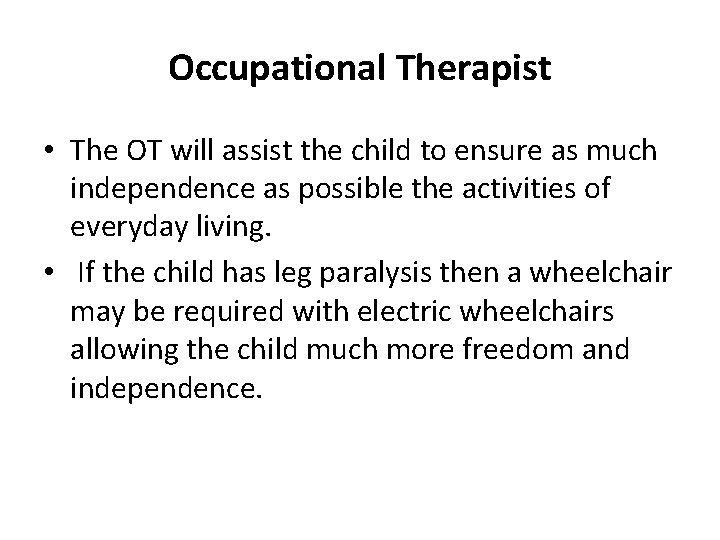 Occupational Therapist

• The OT will assist the child to ensure as much independence as possible the activities of everyday living.
• If the child has leg paralysis then a wheelchair may be required with electric wheelchairs allowing the child much more freedom and independence.